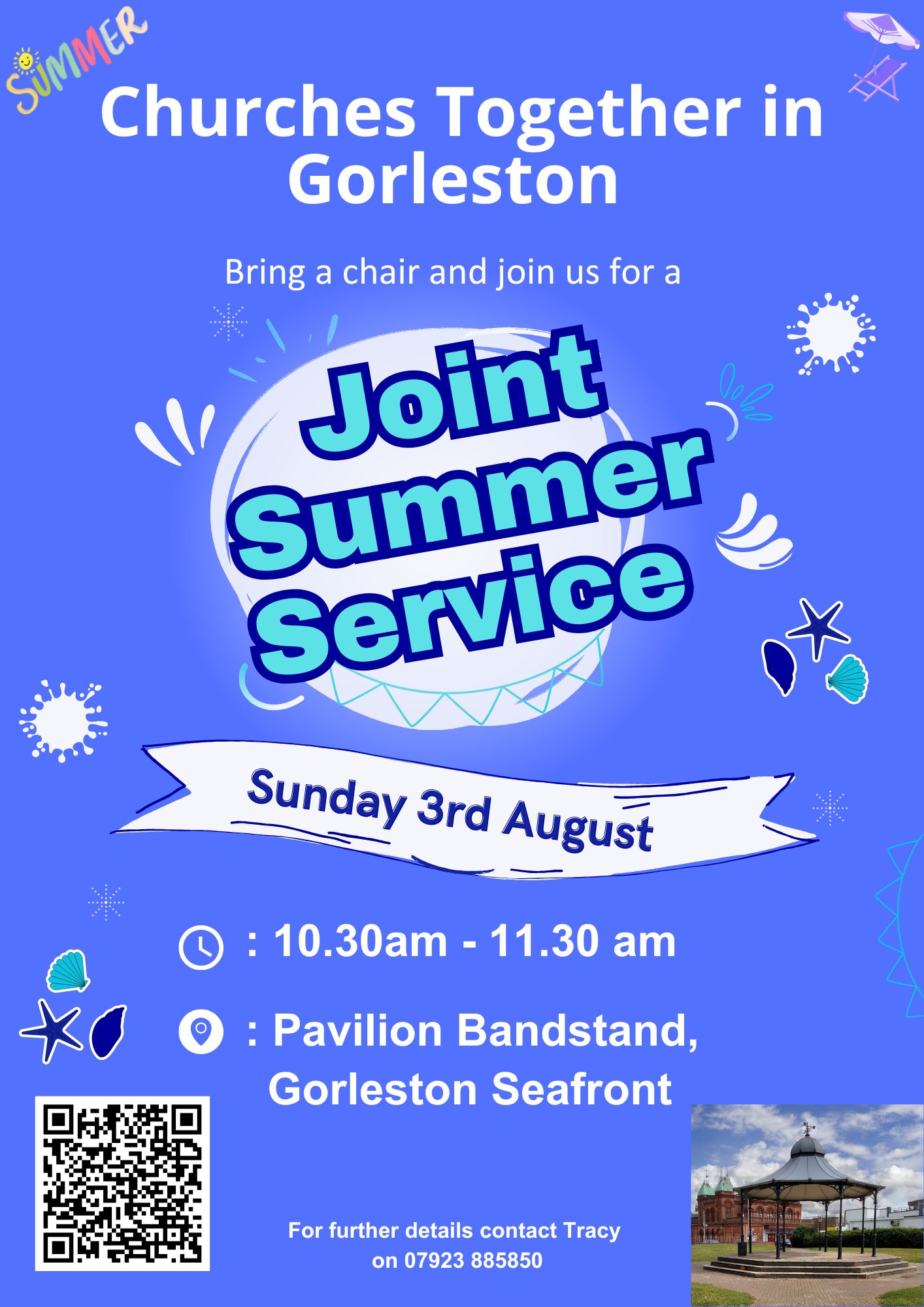 SUMMER

Churches Together in Gorleston

Bring a chair and join us for a

Joint Summer Service

Sunday 3rd August

: 10.30am - 11.30 am

: Pavilion Bandstand, Gorleston Seafront

For further details contact Tracy on 07923 885850